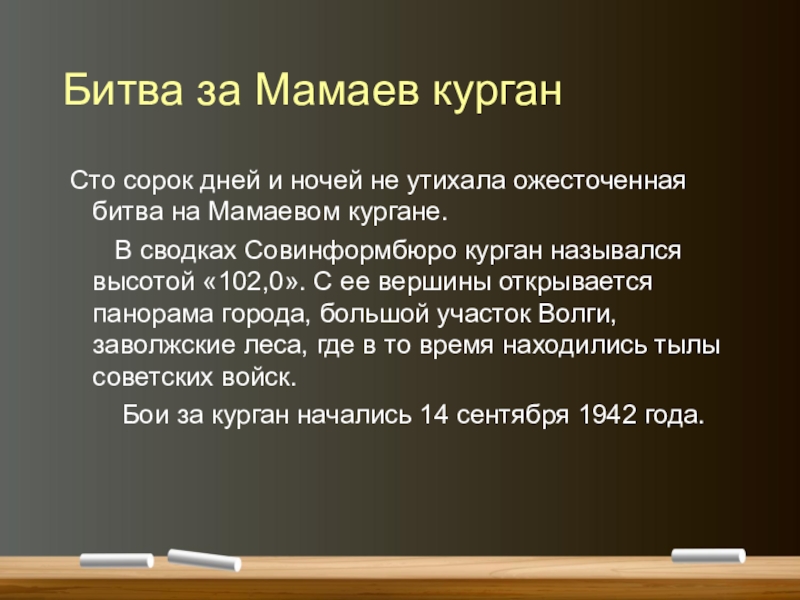 Битва за Мамаев курган

Сто сорок дней и ночей не утихала ожесточенная битва на Мамаевом кургане.

В сводках Совинформбюро курган назывался высотой «102,0». С ее вершины открывается панорама города, большой участок Волги, заволжские леса, где в то время находились тылы советских войск.

Бои за курган начались 14 сентября 1942 года.